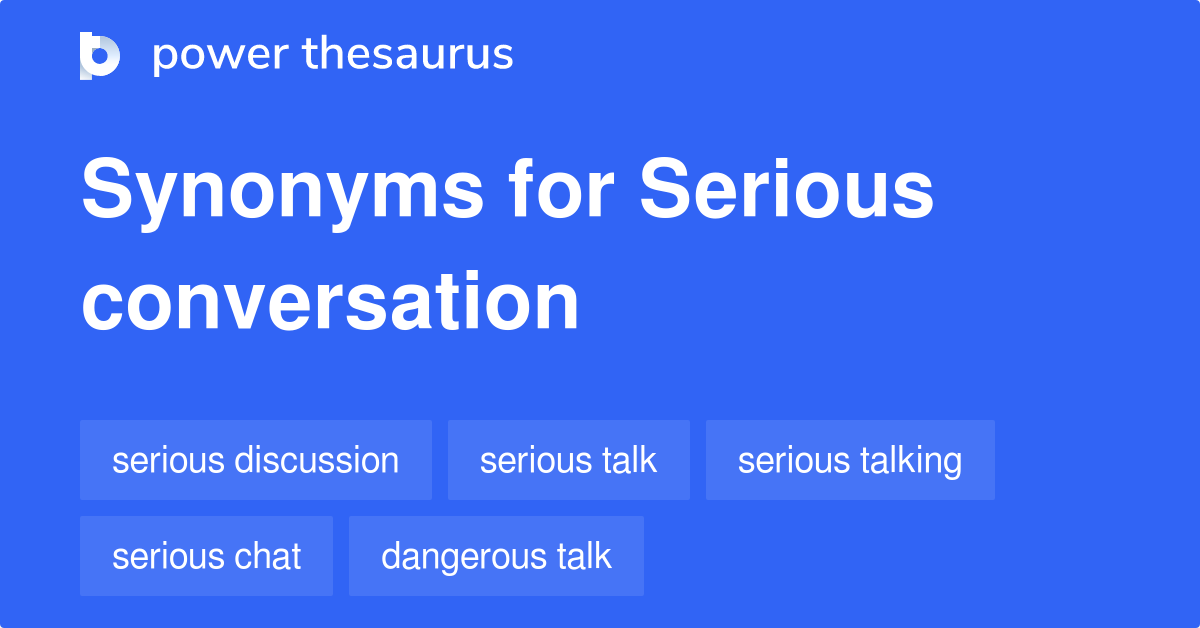 power thesaurus

Synonyms for Serious conversation

serious discussion
serious talk
serious talking
serious chat
dangerous talk